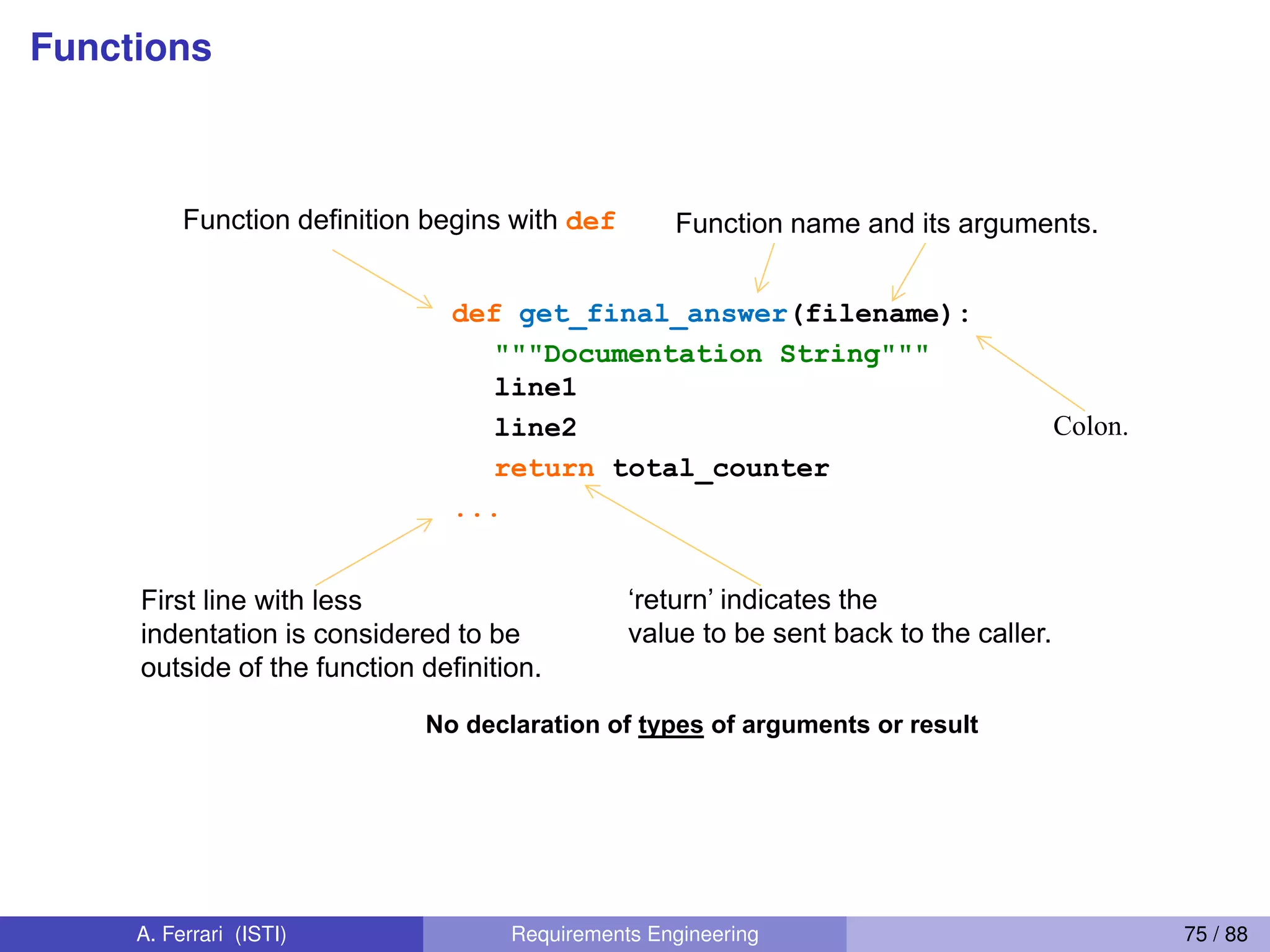 Functions

Function definition begins with def

Function name and its arguments.

def get_final_answer(filename):
    """Documentation String"""
    line1
    line2
    return total_counter
...

Colon.

First line with less indentation is considered to be outside of the function definition.

‘return’ indicates the value to be sent back to the caller.

No declaration of types of arguments or result

A. Ferrari (ISTI)
Requirements Engineering
75 / 88